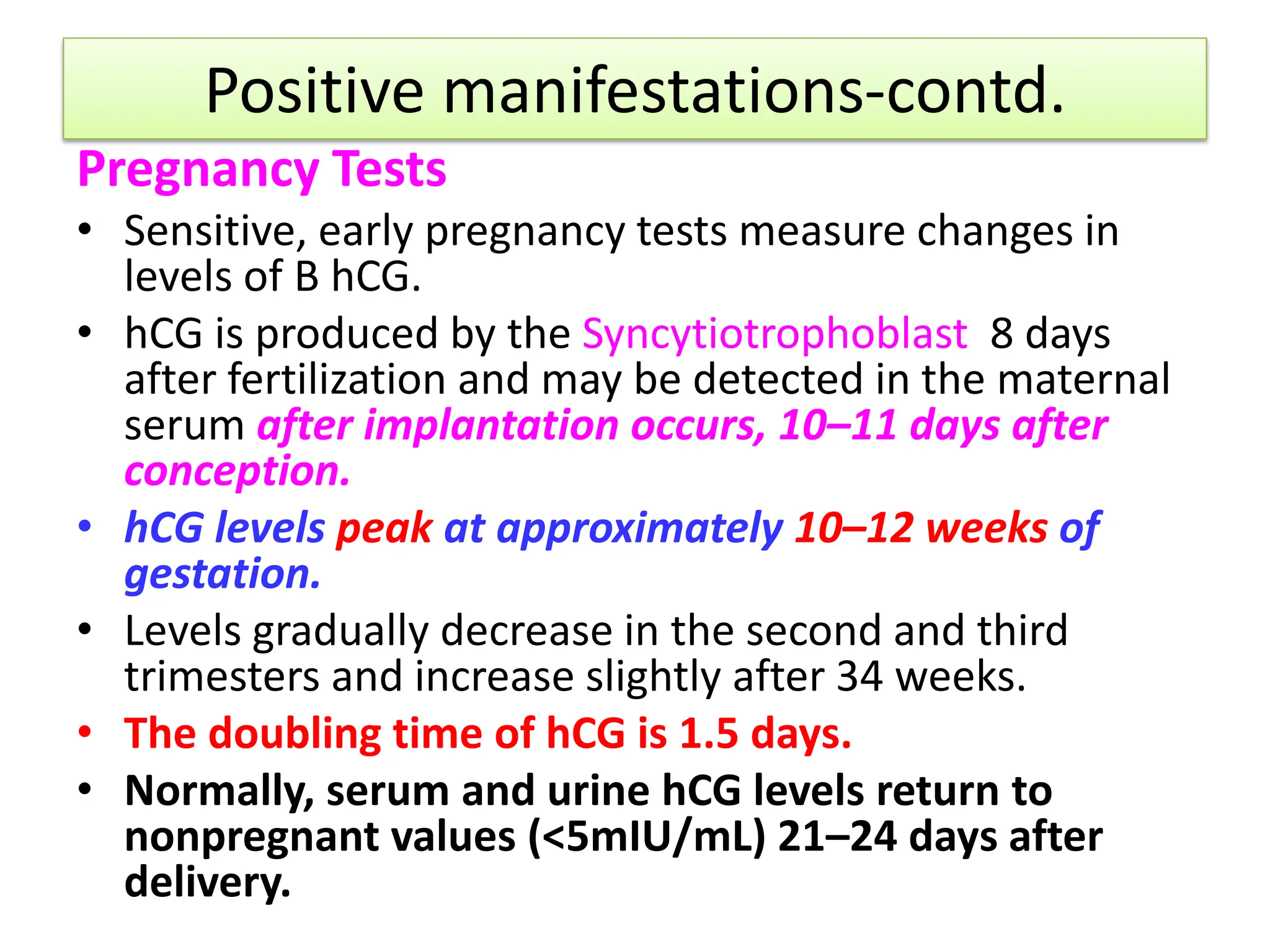 Positive manifestations-contd.

Pregnancy Tests

• Sensitive, early pregnancy tests measure changes in levels of B hCG.
• hCG is produced by the Syncytiotrophoblast 8 days after fertilization and may be detected in the maternal serum after implantation occurs, 10–11 days after conception.
• hCG levels peak at approximately 10–12 weeks of gestation.
• Levels gradually decrease in the second and third trimesters and increase slightly after 34 weeks.
• The doubling time of hCG is 1.5 days.
• Normally, serum and urine hCG levels return to nonpregnant values (<5mIU/mL) 21–24 days after delivery.